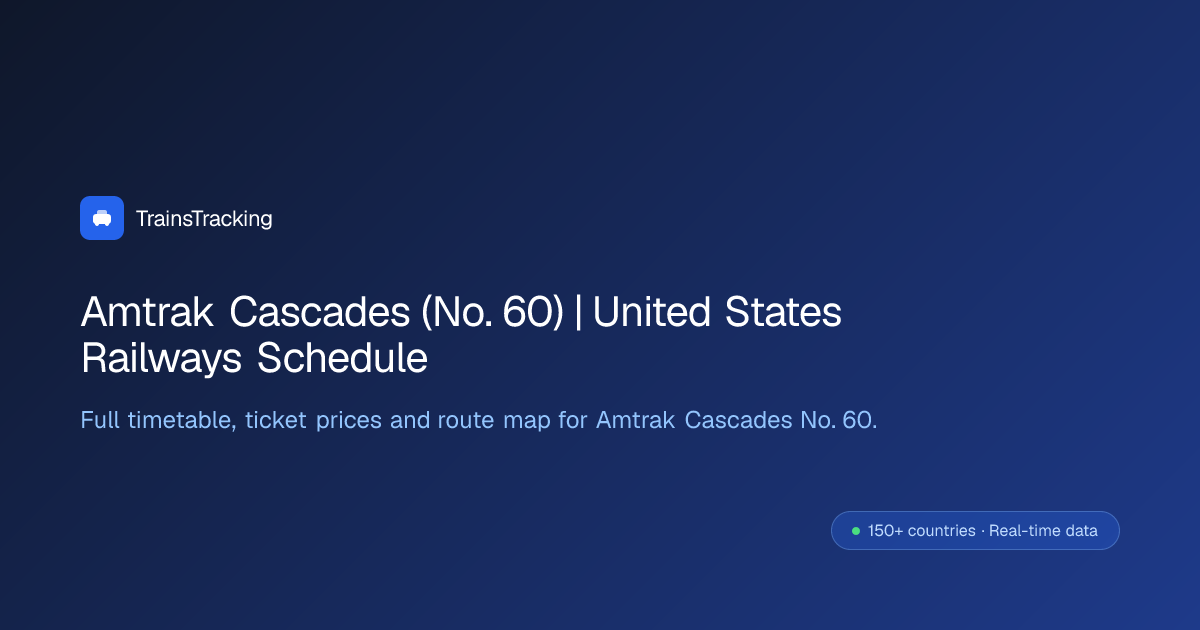 TrainsTracking

Amtrak Cascades (No. 60) | United States Railways Schedule

Full timetable, ticket prices and route map for Amtrak Cascades No. 60.

150+ countries · Real-time data